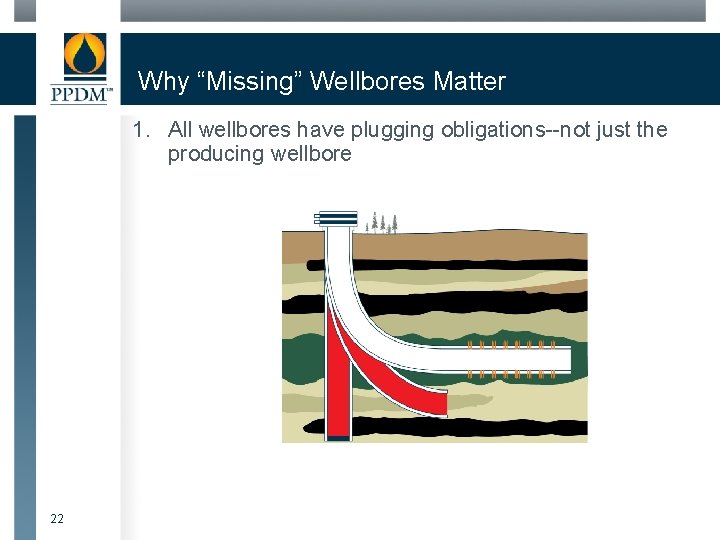 PPDM™

Why “Missing” Wellbores Matter

1. All wellbores have plugging obligations--not just the producing wellbore

22